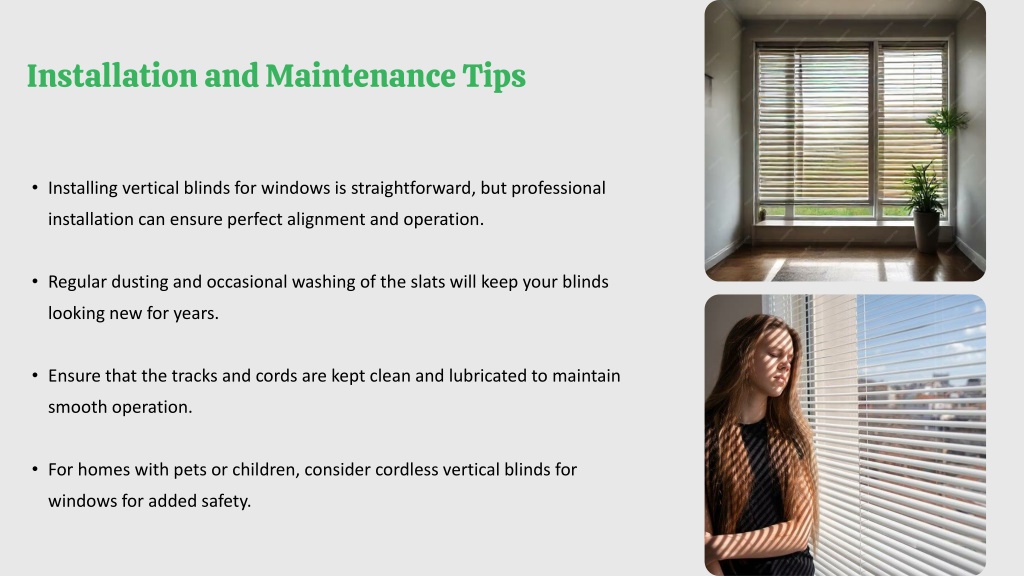 Installation and Maintenance Tips

• Installing vertical blinds for windows is straightforward, but professional installation can ensure perfect alignment and operation.

• Regular dusting and occasional washing of the slats will keep your blinds looking new for years.

• Ensure that the tracks and cords are kept clean and lubricated to maintain smooth operation.

• For homes with pets or children, consider cordless vertical blinds for windows for added safety.